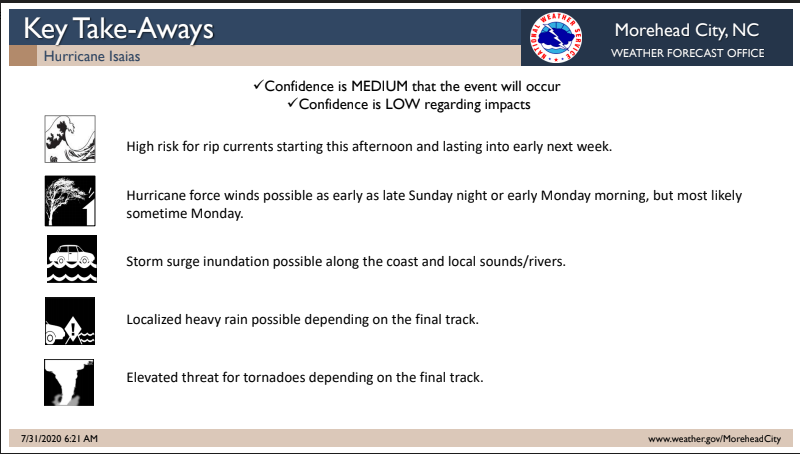 Key Take-Aways
Hurricane Isaias

NATIONAL WEATHER SERVICE

Morehead City, NC
WEATHER FORECAST OFFICE

✓Confidence is MEDIUM that the event will occur
✓Confidence is LOW regarding impacts

High risk for rip currents starting this afternoon and lasting into early next week.

Hurricane force winds possible as early as late Sunday night or early Monday morning, but most likely sometime Monday.

Storm surge inundation possible along the coast and local sounds/rivers.

Localized heavy rain possible depending on the final track.

Elevated threat for tornadoes depending on the final track.

7/31/2020 6:21 AM

www.weather.gov/MoreheadCity